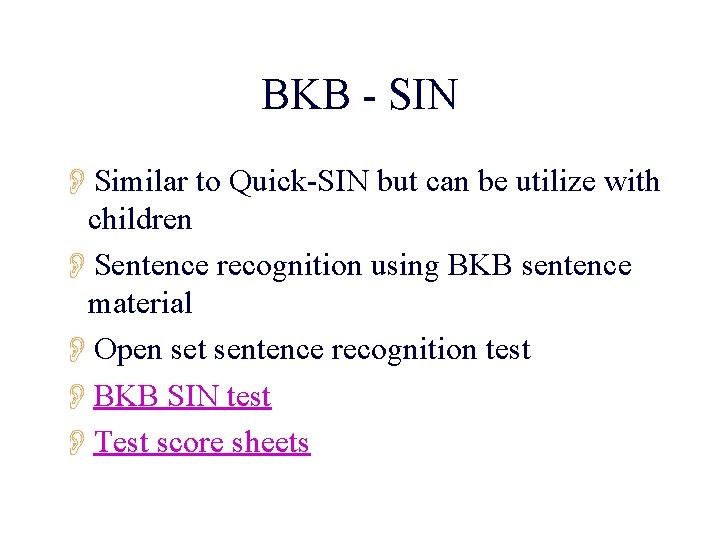 BKB - SIN

Similar to Quick-SIN but can be utilize with children

Sentence recognition using BKB sentence material

Open set sentence recognition test

BKB SIN test

Test score sheets